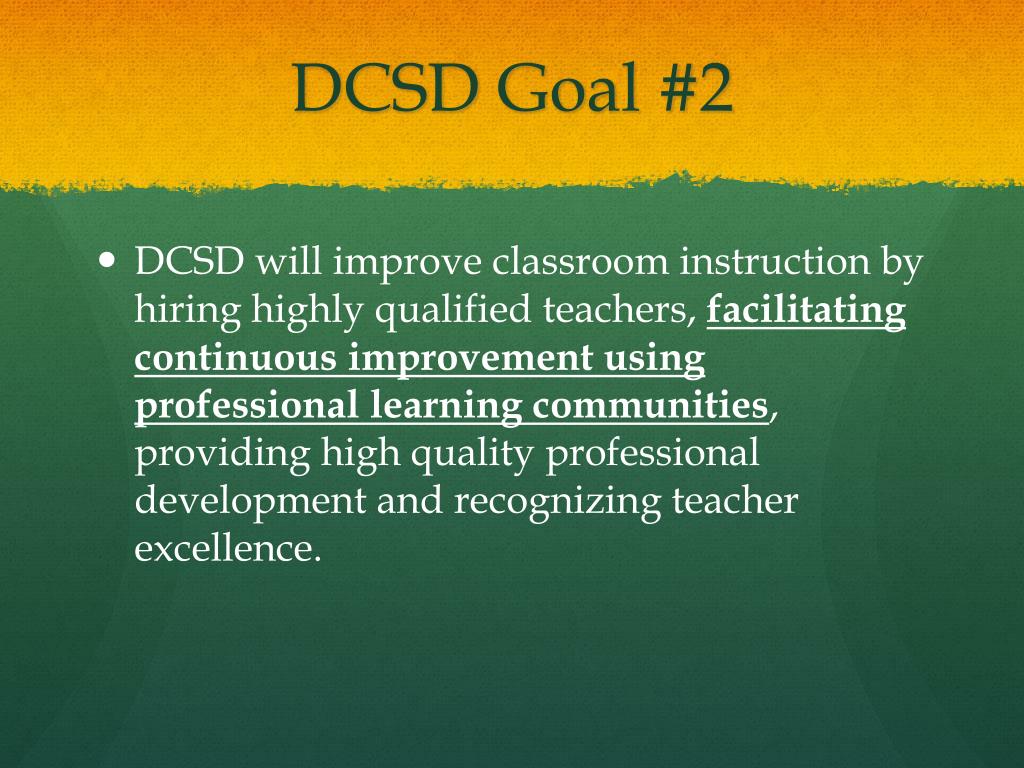 DCSD Goal #2

• DCSD will improve classroom instruction by hiring highly qualified teachers, facilitating continuous improvement using professional learning communities, providing high quality professional development and recognizing teacher excellence.